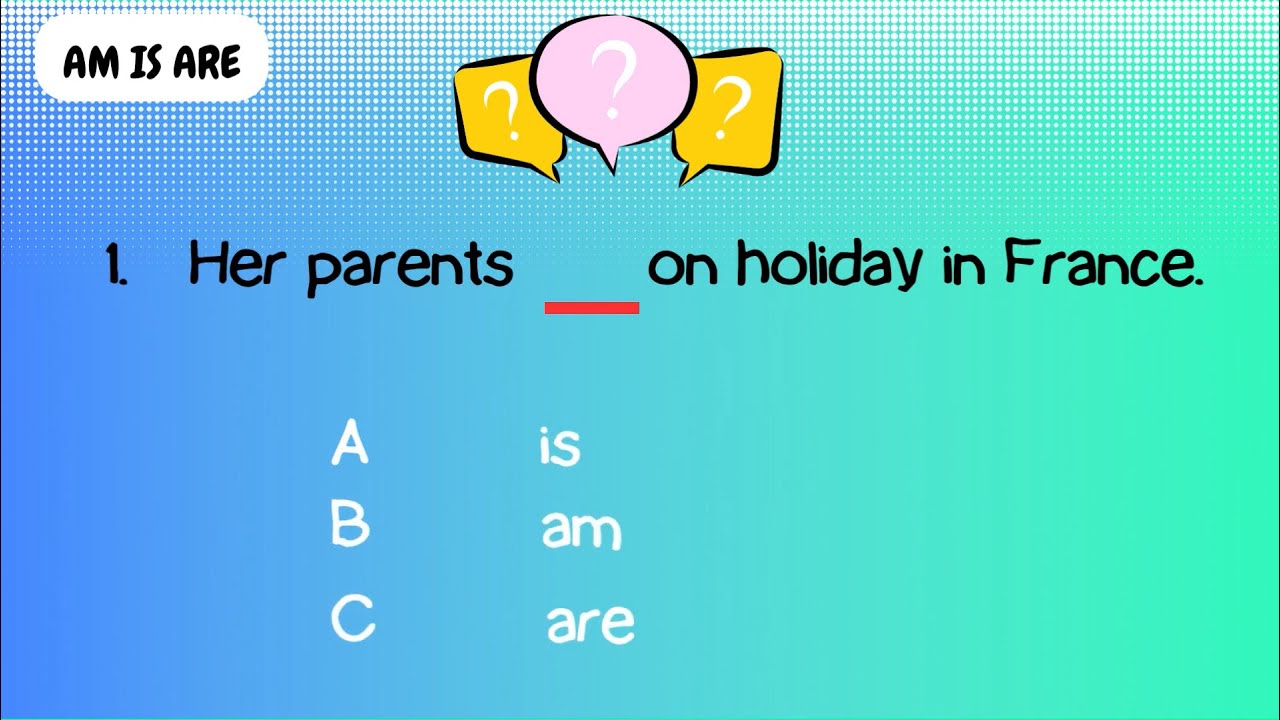 AM IS ARE

?
?
?

1. Her parents ___ on holiday in France.

A is
B am
C are